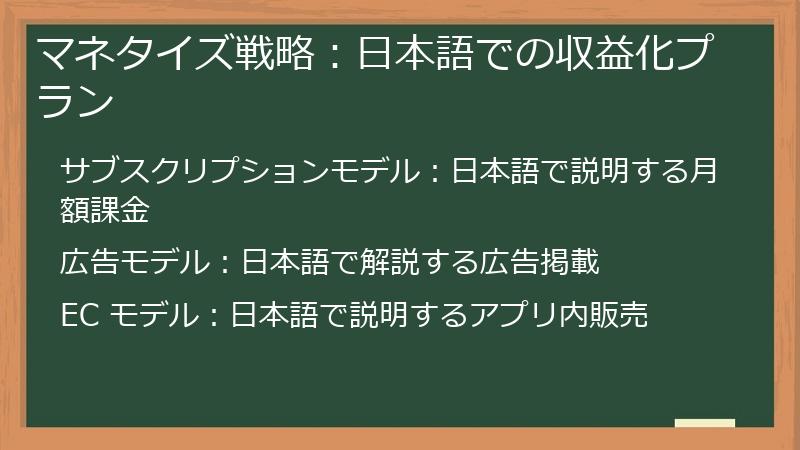 マネタイズ戦略：日本語での収益化プラン

サブスクリプションモデル：日本語で説明する月額課金

広告モデル：日本語で解説する広告掲載

EC モデル：日本語で説明するアプリ内販売